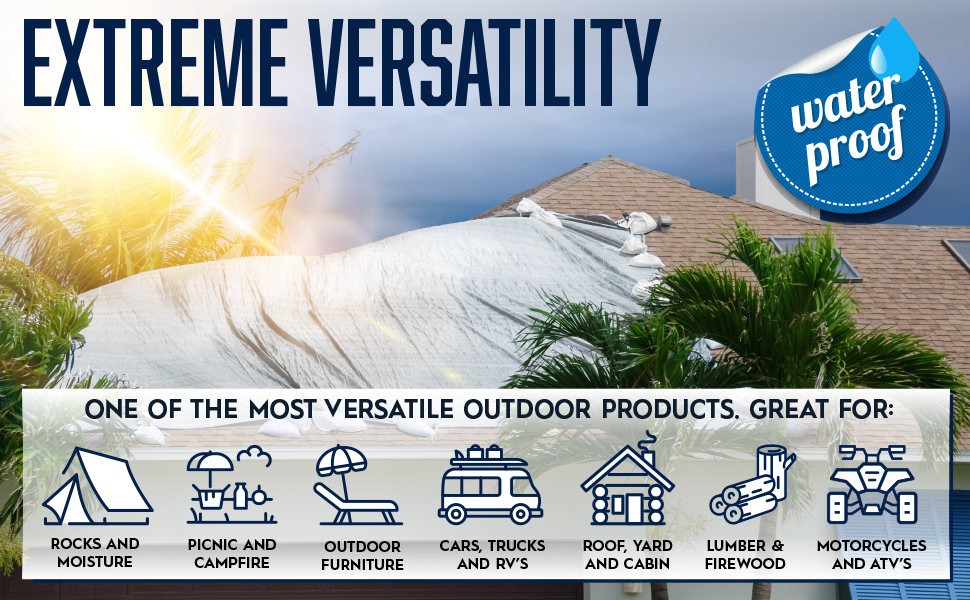 EXTREME VERSATILITY

water proof

ONE OF THE MOST VERSATILE OUTDOOR PRODUCTS. GREAT FOR:

ROCKS AND MOISTURE

PICNIC AND CAMPFIRE

OUTDOOR FURNITURE

CARS, TRUCKS AND RV'S

ROOF, YARD AND CABIN

LUMBER & FIREWOOD

MOTORCYCLES AND ATV'S